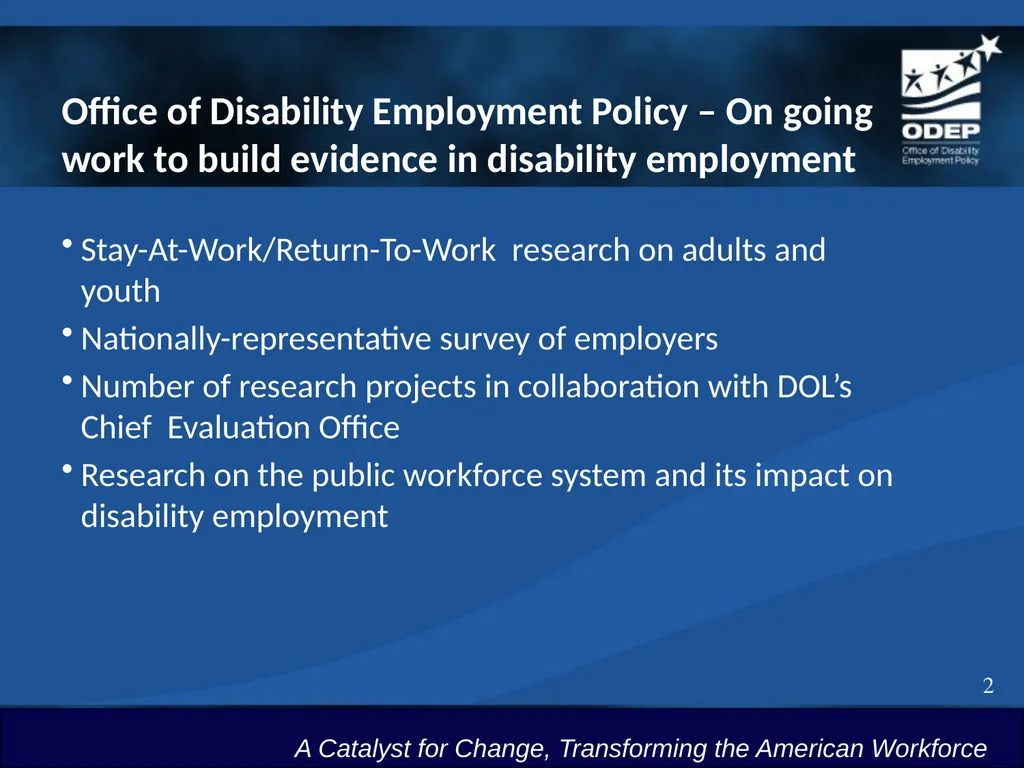 ODEP
Office of Disability Employment Policy

Office of Disability Employment Policy – On going work to build evidence in disability employment

• Stay-At-Work/Return-To-Work research on adults and youth
• Nationally-representative survey of employers
• Number of research projects in collaboration with DOL's Chief Evaluation Office
• Research on the public workforce system and its impact on disability employment

2

A Catalyst for Change, Transforming the American Workforce